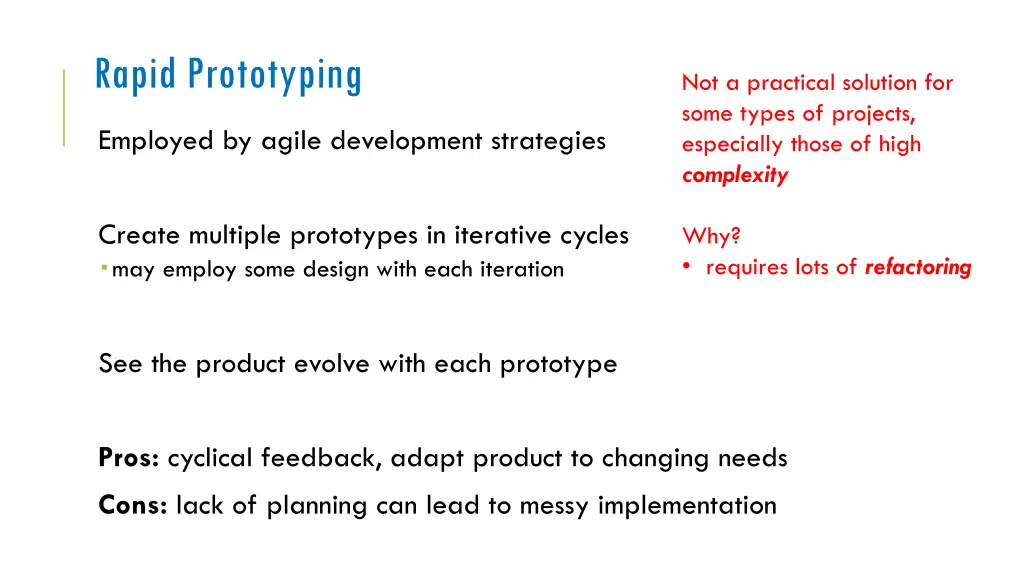 Rapid Prototyping

Employed by agile development strategies

Create multiple prototypes in iterative cycles
▪ may employ some design with each iteration

See the product evolve with each prototype

Pros: cyclical feedback, adapt product to changing needs

Cons: lack of planning can lead to messy implementation

Not a practical solution for some types of projects, especially those of high complexity

Why?
• requires lots of refactoring